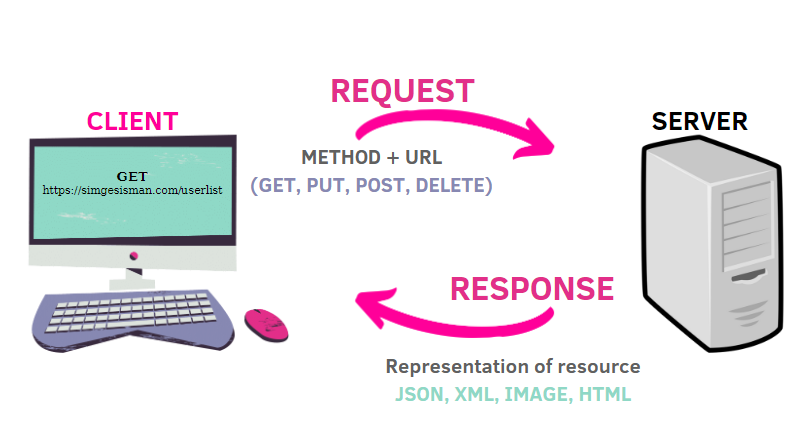 CLIENT

GET
https://simgesisman.com/userlist

REQUEST

METHOD + URL
(GET, PUT, POST, DELETE)

SERVER

RESPONSE

Representation of resource
JSON, XML, IMAGE, HTML